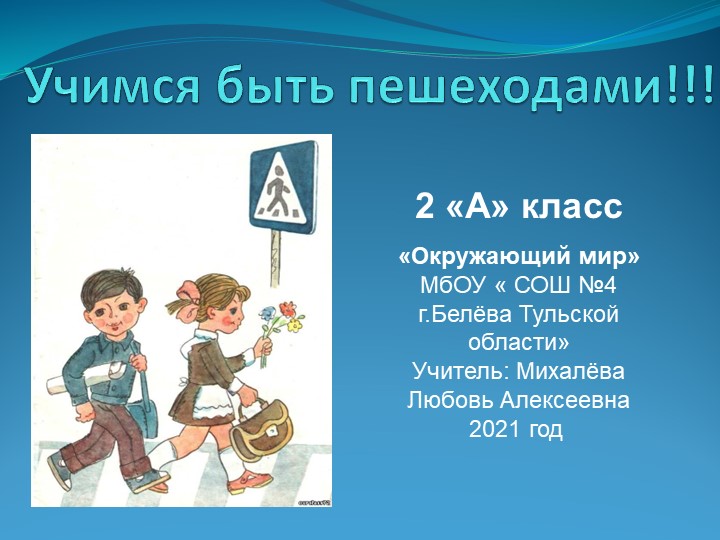 Учимся быть пешеходами!!!

2 «А» класс

«Окружающий мир»
МбОУ « СОШ №4
г.Белёва Тульской области»
Учитель: Михалёва Любовь Алексеевна
2021 год